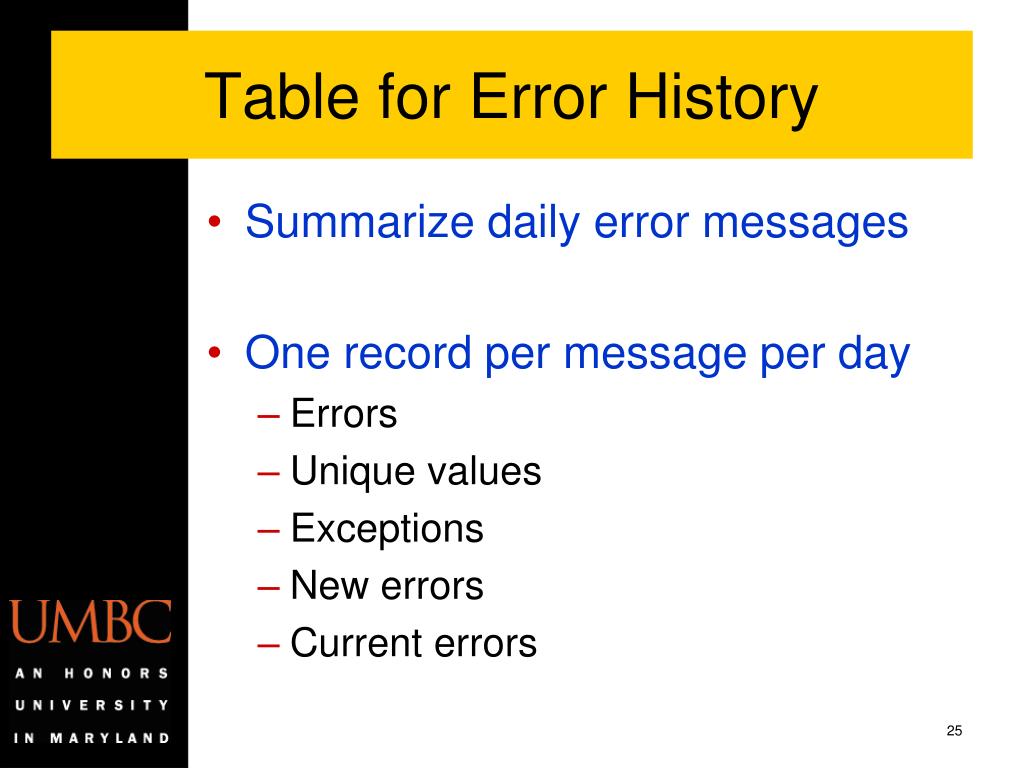 Table for Error History

• Summarize daily error messages

• One record per message per day
– Errors
– Unique values
– Exceptions
– New errors
– Current errors

UMBC
AN HONORS UNIVERSITY IN MARYLAND

25